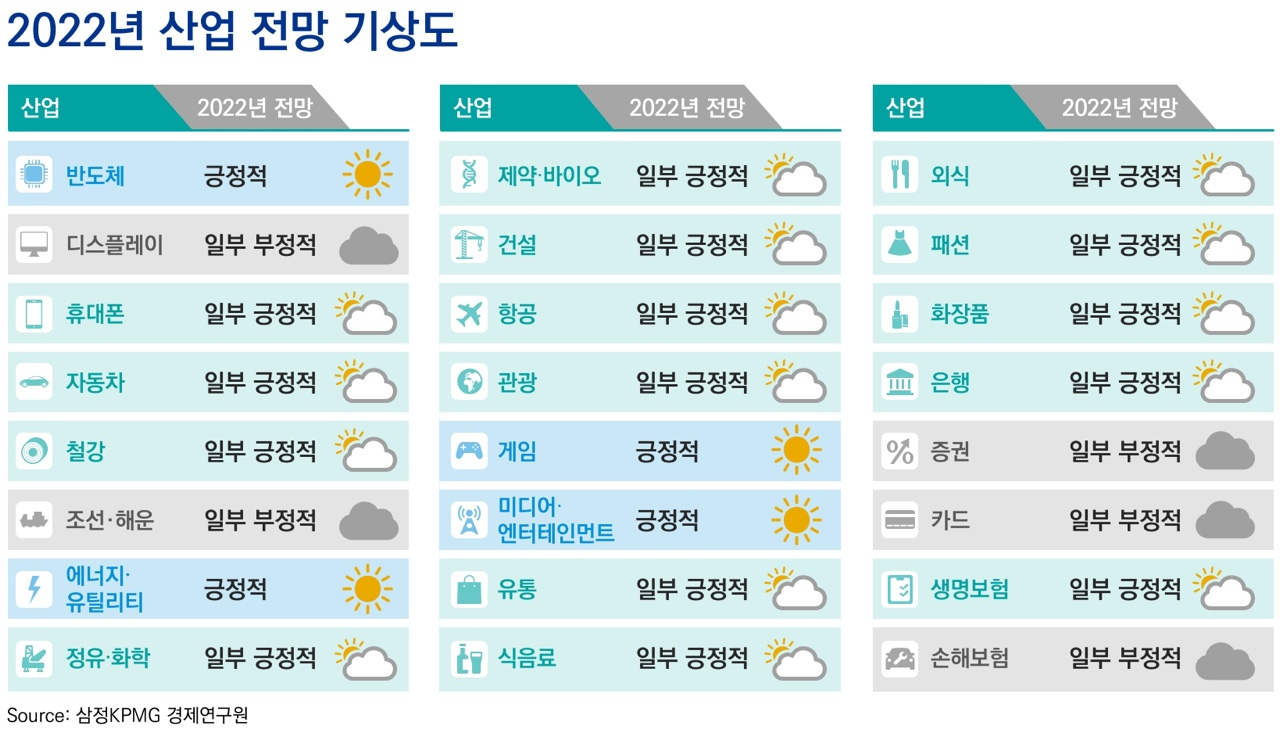 2022년 산업 전망 기상도

| 산업 | 2022년 전망 |
|---|---|
| 반도체 | 긍정적 |
| 디스플레이 | 일부 부정적 |
| 휴대폰 | 일부 긍정적 |
| 자동차 | 일부 긍정적 |
| 철강 | 일부 긍정적 |
| 조선·해운 | 일부 부정적 |
| 에너지·유틸리티 | 긍정적 |
| 정유·화학 | 일부 긍정적 |

| 산업 | 2022년 전망 |
|---|---|
| 제약·바이오 | 일부 긍정적 |
| 건설 | 일부 긍정적 |
| 항공 | 일부 긍정적 |
| 관광 | 일부 긍정적 |
| 게임 | 긍정적 |
| 미디어·엔터테인먼트 | 긍정적 |
| 유통 | 일부 긍정적 |
| 식음료 | 일부 긍정적 |

| 산업 | 2022년 전망 |
|---|---|
| 외식 | 일부 긍정적 |
| 패션 | 일부 긍정적 |
| 화장품 | 일부 긍정적 |
| 은행 | 일부 긍정적 |
| 증권 | 일부 부정적 |
| 카드 | 일부 부정적 |
| 생명보험 | 일부 긍정적 |
| 손해보험 | 일부 부정적 |

Source: 삼정KPMG 경제연구원